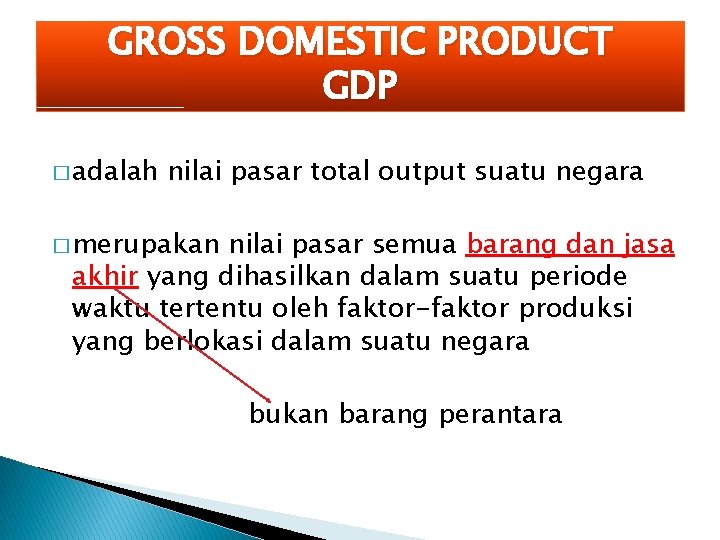 GROSS DOMESTIC PRODUCT
GDP

□ adalah nilai pasar total output suatu negara

□ merupakan nilai pasar semua barang dan jasa akhir yang dihasilkan dalam suatu periode waktu tertentu oleh faktor-faktor produksi yang berlokasi dalam suatu negara

bukan barang perantara